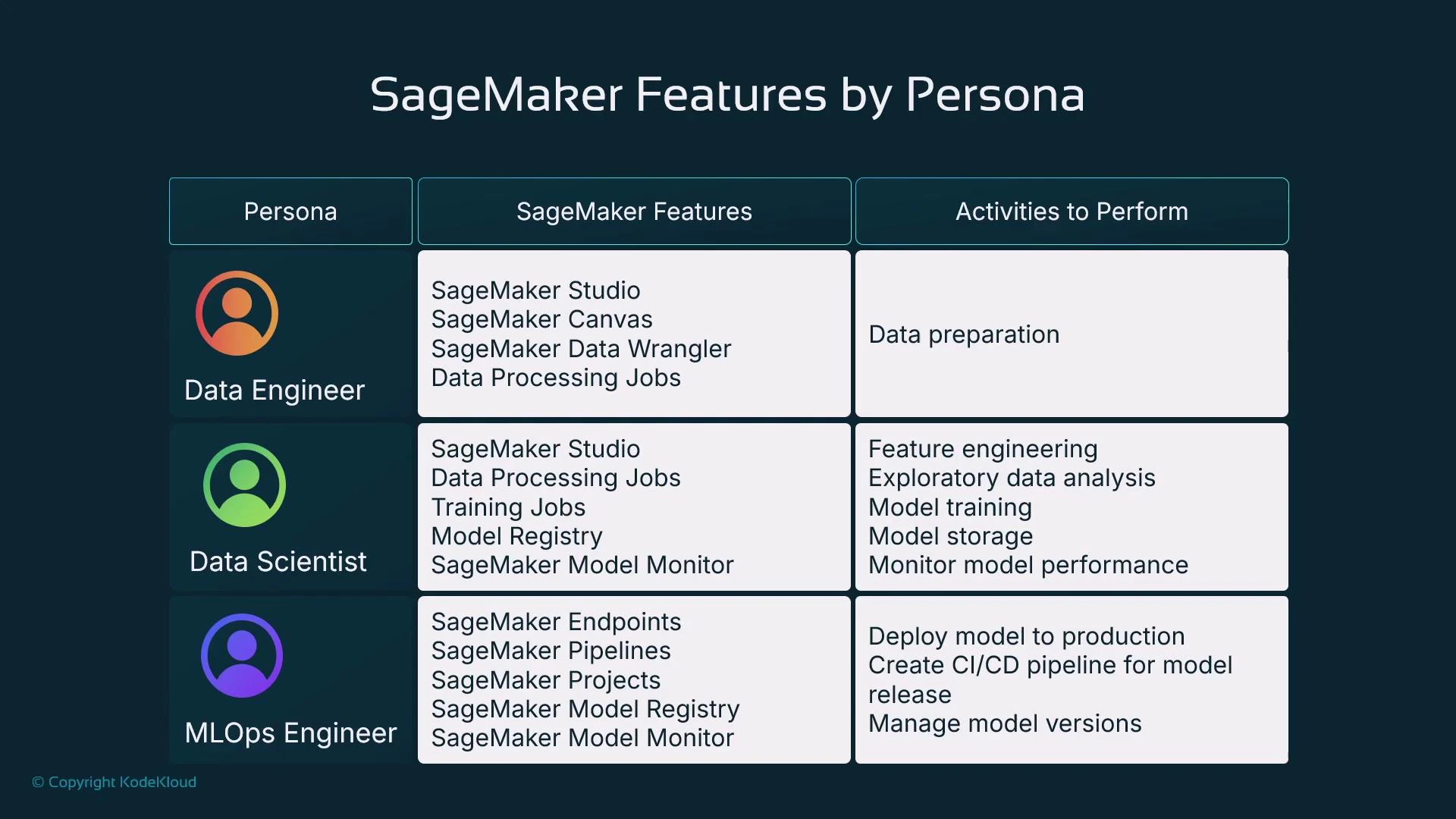 SageMaker Features by Persona

| Persona | SageMaker Features | Activities to Perform |
|---|---|---|
| Data Engineer | SageMaker Studio<br>SageMaker Canvas<br>SageMaker Data Wrangler<br>Data Processing Jobs | Data preparation |
| Data Scientist | SageMaker Studio<br>Data Processing Jobs<br>Training Jobs<br>Model Registry<br>SageMaker Model Monitor | Feature engineering<br>Exploratory data analysis<br>Model training<br>Model storage<br>Monitor model performance |
| MLOps Engineer | SageMaker Endpoints<br>SageMaker Pipelines<br>SageMaker Projects<br>SageMaker Model Registry<br>SageMaker Model Monitor | Deploy model to production<br>Create CI/CD pipeline for model release<br>Manage model versions |

© Copyright KodeKloud